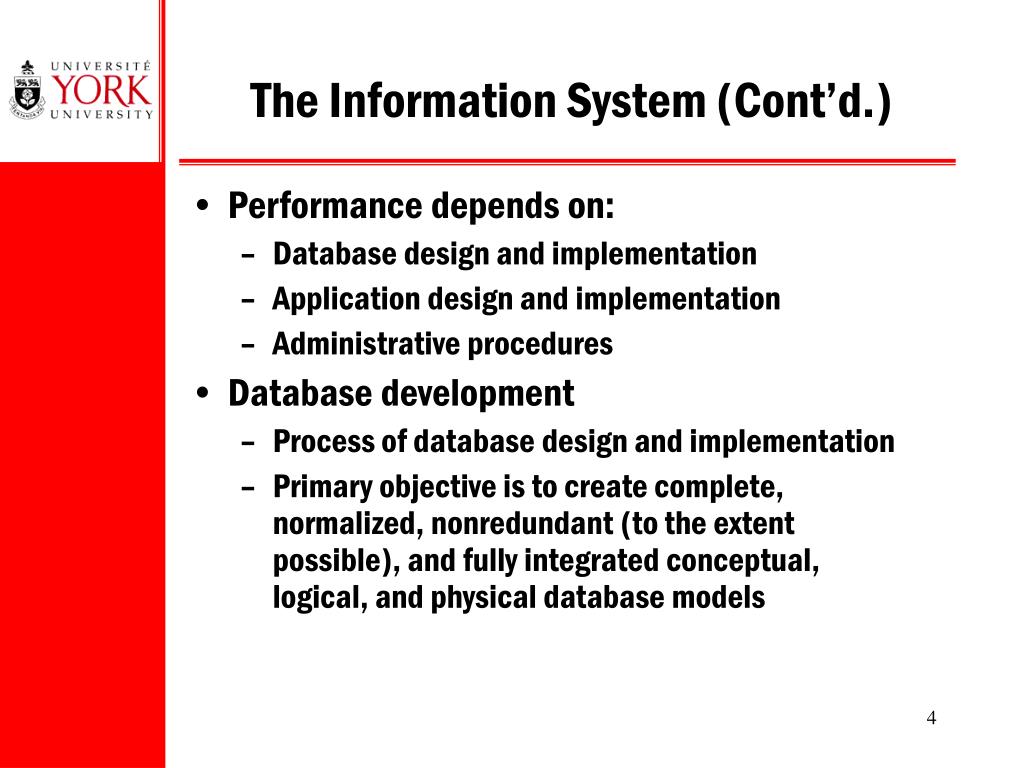 UNIVERSITÉ
YORK
UNIVERSITY

The Information System (Cont'd.)

• Performance depends on:
– Database design and implementation
– Application design and implementation
– Administrative procedures

• Database development
– Process of database design and implementation
– Primary objective is to create complete, normalized, nonredundant (to the extent possible), and fully integrated conceptual, logical, and physical database models

4